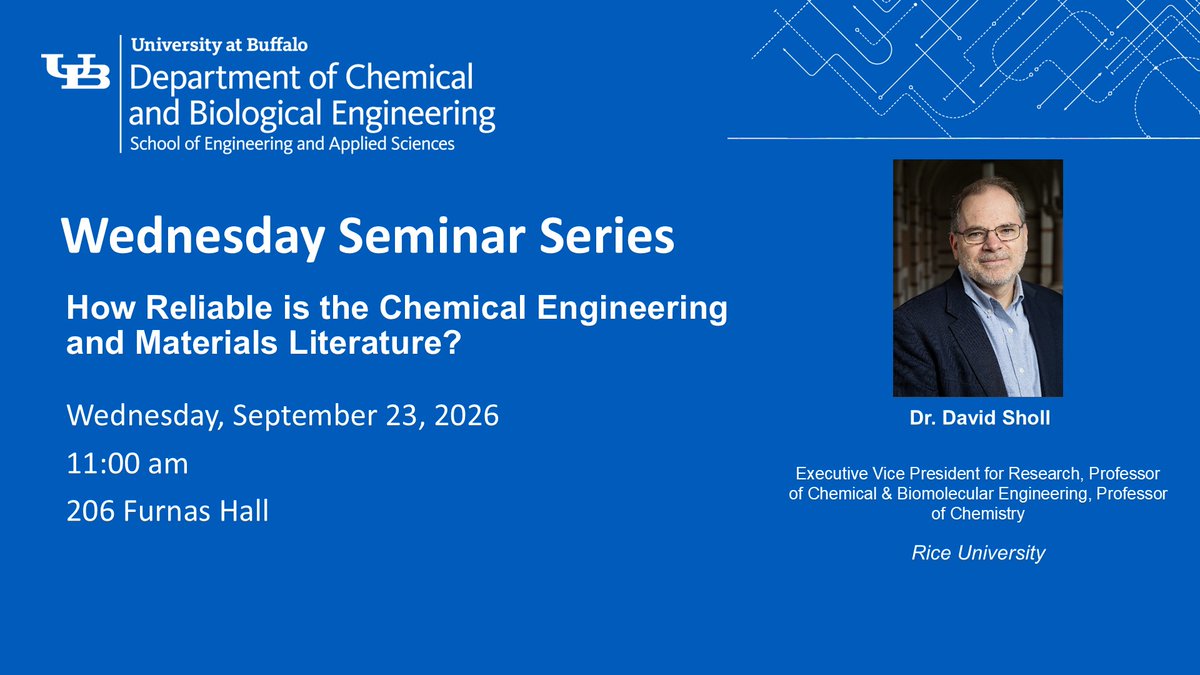 UB
University at Buffalo
Department of Chemical and Biological Engineering
School of Engineering and Applied Sciences

Wednesday Seminar Series

How Reliable is the Chemical Engineering and Materials Literature?

Wednesday, September 23, 2026

11:00 am

206 Furnas Hall

Dr. David Sholl

Executive Vice President for Research, Professor of Chemical & Biomolecular Engineering, Professor of Chemistry

Rice University